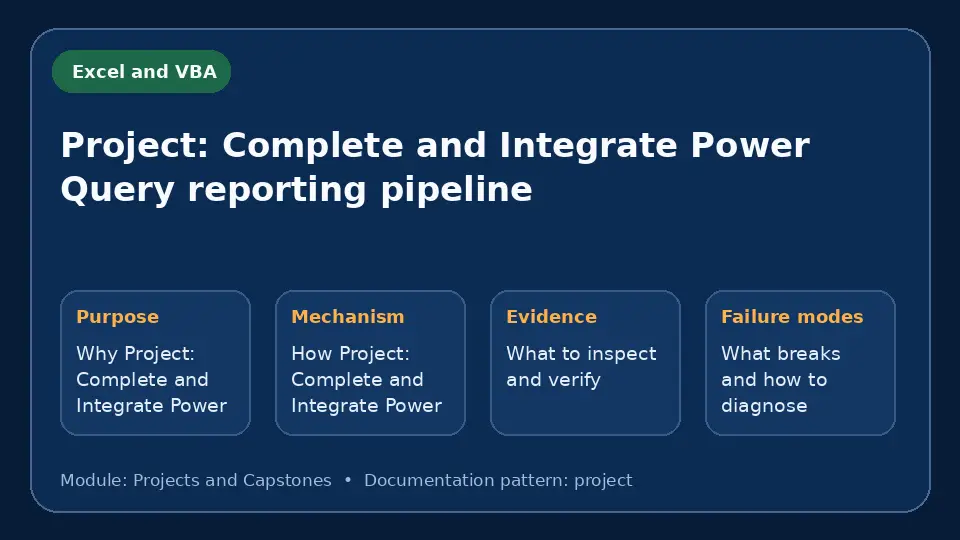 Excel and VBA

Project: Complete and Integrate Power Query reporting pipeline

Purpose

Why Project: Complete and Integrate Power

Mechanism

How Project: Complete and Integrate Power

Evidence

What to inspect and verify

Failure modes

What breaks and how to diagnose

Module: Projects and Capstones • Documentation pattern: project